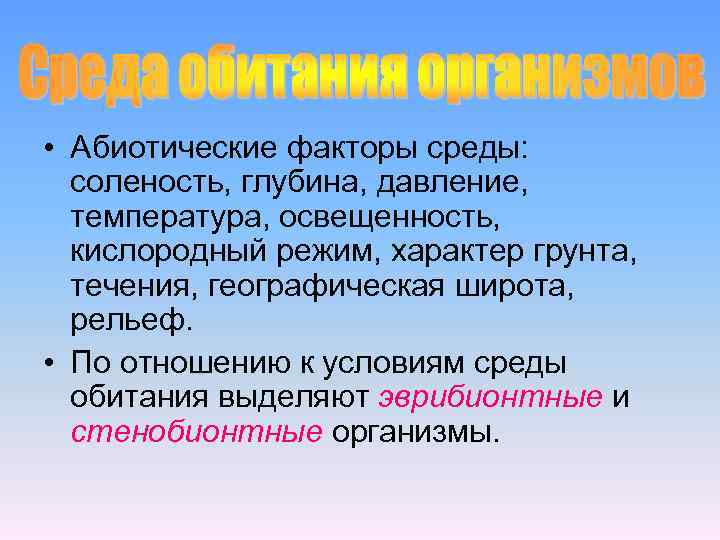 Среда обитания организмов

• Абиотические факторы среды: соленость, глубина, давление, температура, освещенность, кислородный режим, характер грунта, течения, географическая широта, рельеф.

• По отношению к условиям среды обитания выделяют эврибионтные и стенобионтные организмы.